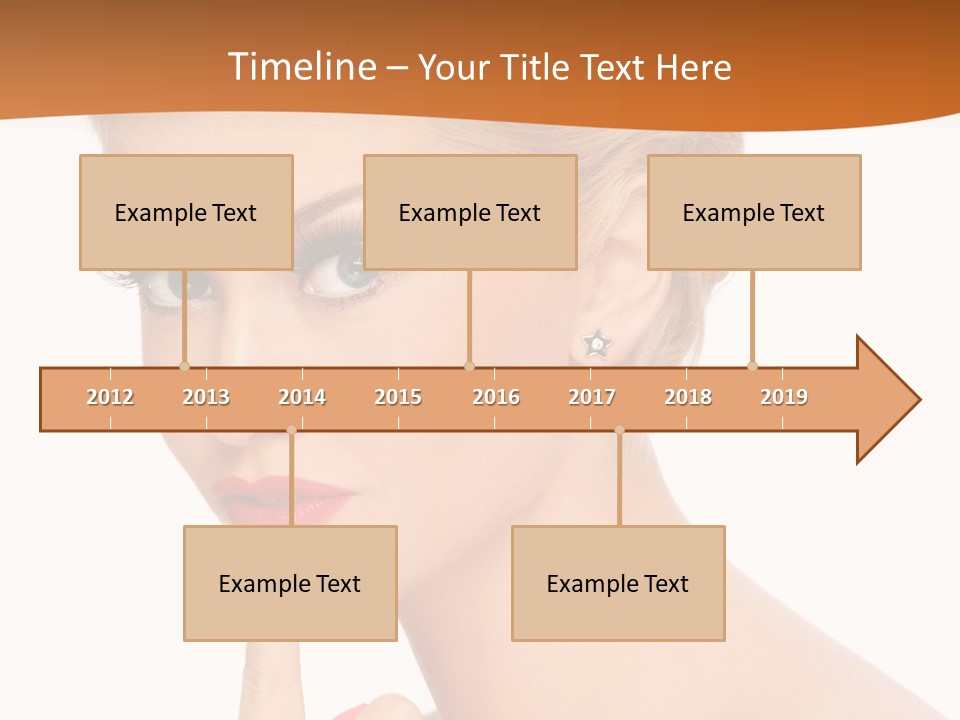 Timeline – Your Title Text Here

Example Text

Example Text

Example Text

2012 2013 2014 2015 2016 2017 2018 2019

Example Text

Example Text